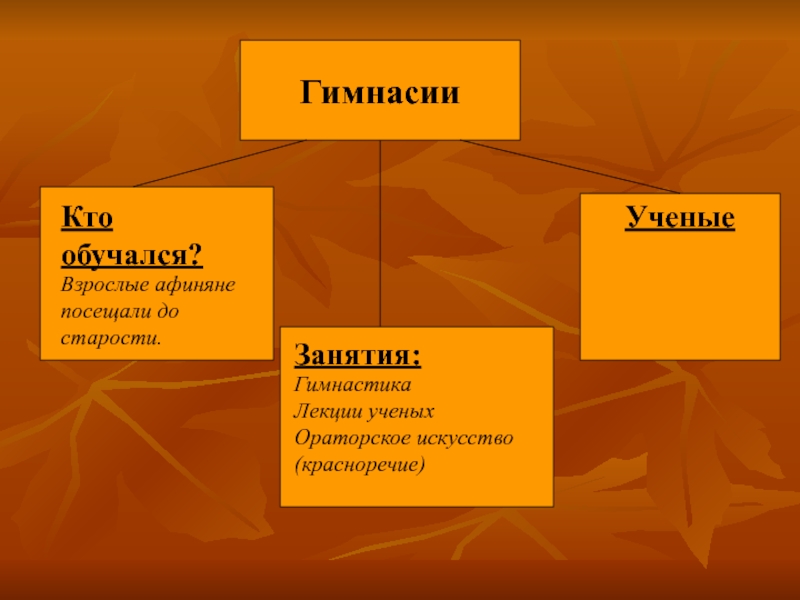 Гимнасии

Кто обучался?
Взрослые афиняне посещали до старости.

Занятия:
Гимнастика
Лекции ученых
Ораторское искусство (красноречие)

Ученые